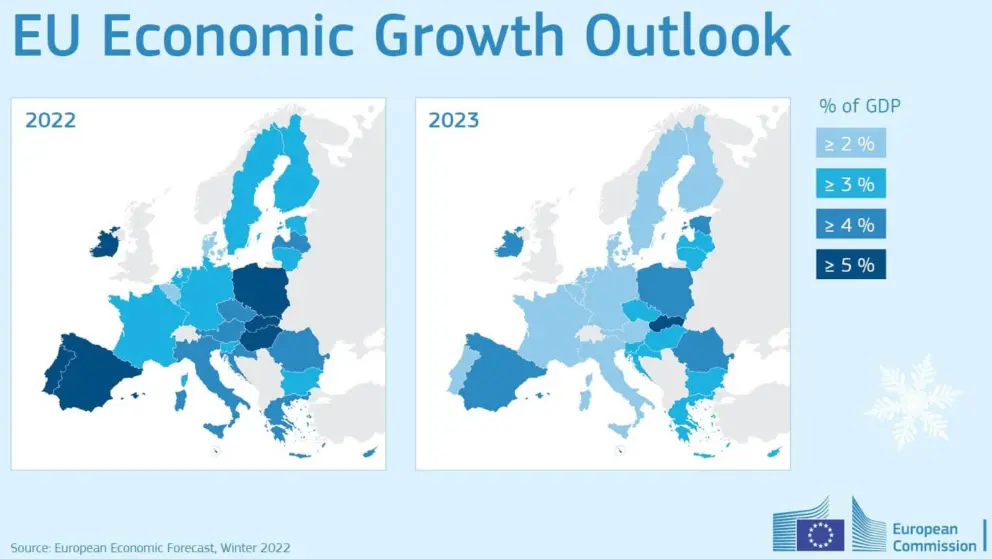 EU Economic Growth Outlook

2022

2023

% of GDP

≥ 2 %

≥ 3 %

≥ 4 %

≥ 5 %

Source: European Economic Forecast, Winter 2022

European Commission